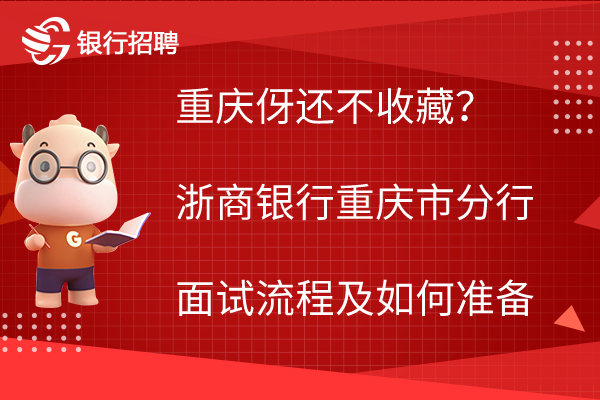 银行招聘

重庆伢还不收藏？

浙商银行重庆市分行

面试流程及如何准备

G